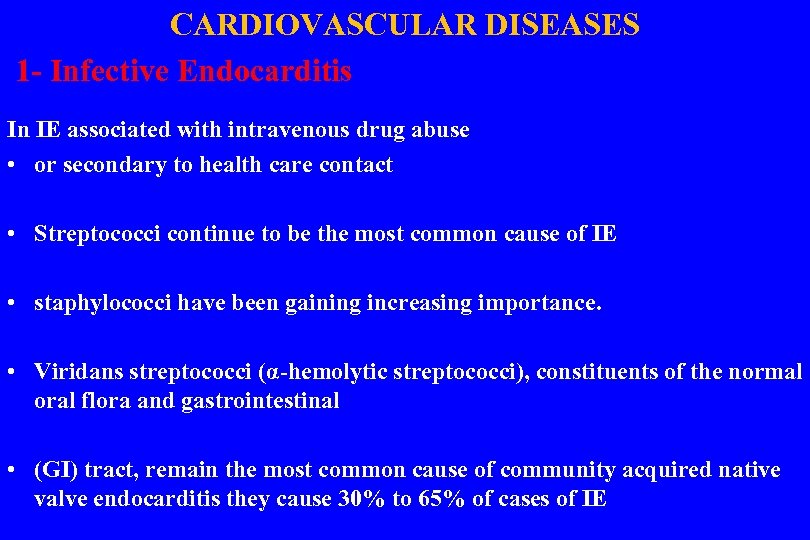 CARDIOVASCULAR DISEASES

1- Infective Endocarditis

In IE associated with intravenous drug abuse

• or secondary to health care contact

• Streptococci continue to be the most common cause of IE

• staphylococci have been gaining increasing importance.

• Viridans streptococci (α-hemolytic streptococci), constituents of the normal oral flora and gastrointestinal

• (GI) tract, remain the most common cause of community acquired native valve endocarditis they cause 30% to 65% of cases of IE